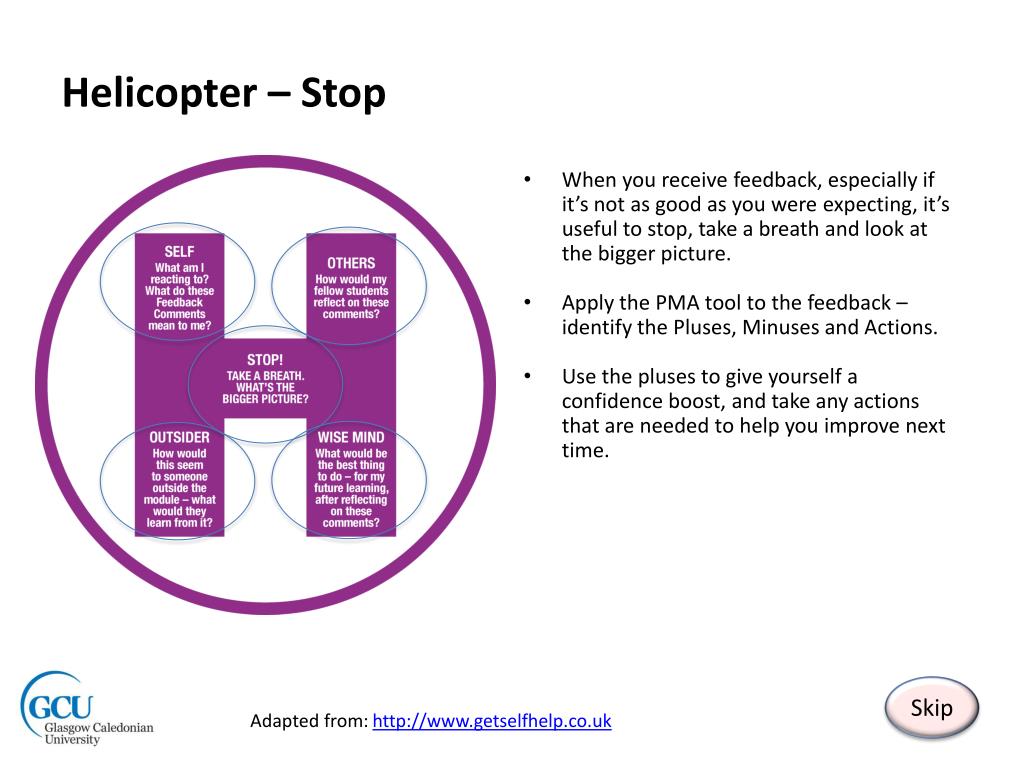 Helicopter – Stop

SELF
What am I reacting to? What do these Feedback Comments mean to me?

OTHERS
How would my fellow students reflect on these comments?

STOP!
TAKE A BREATH. WHAT'S THE BIGGER PICTURE?

OUTSIDER
How would this seem to someone outside the module – what would they learn from it?

WISE MIND
What would be the best thing to do – for my future learning, after reflecting on these comments?

• When you receive feedback, especially if it's not as good as you were expecting, it's useful to stop, take a breath and look at the bigger picture.

• Apply the PMA tool to the feedback – identify the Pluses, Minuses and Actions.

• Use the pluses to give yourself a confidence boost, and take any actions that are needed to help you improve next time.

GCU
Glasgow Caledonian University

Adapted from: http://www.getselfhelp.co.uk

Skip